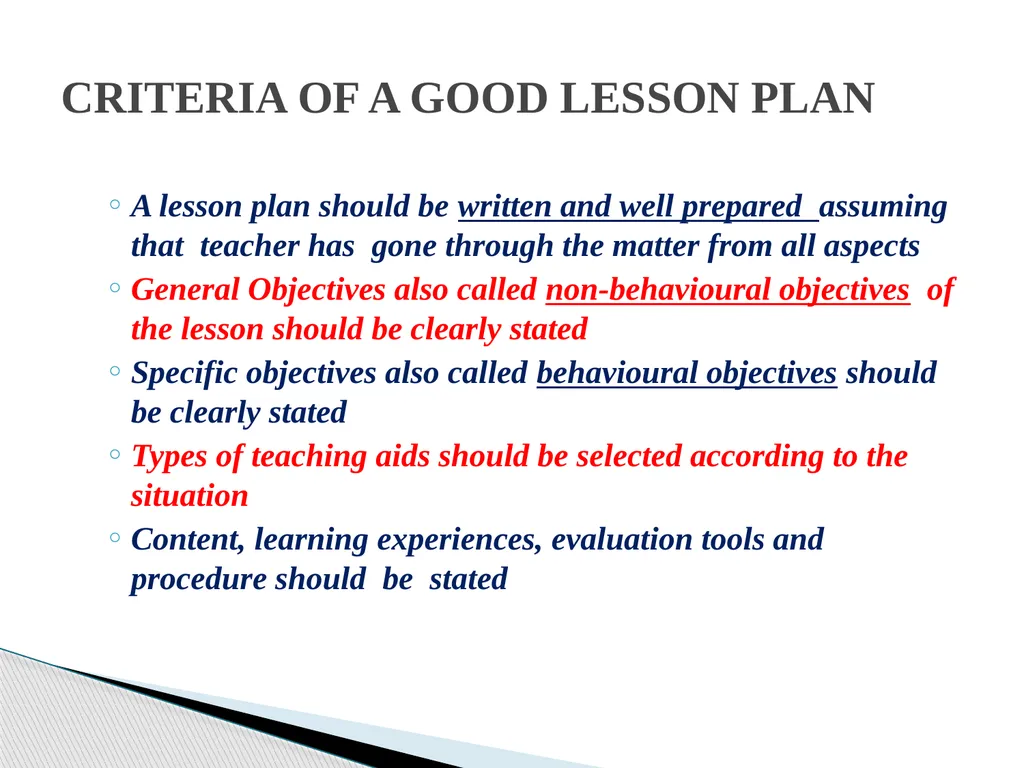 CRITERIA OF A GOOD LESSON PLAN

◦ A lesson plan should be written and well prepared assuming that teacher has gone through the matter from all aspects

◦ General Objectives also called non-behavioural objectives of the lesson should be clearly stated

◦ Specific objectives also called behavioural objectives should be clearly stated

◦ Types of teaching aids should be selected according to the situation

◦ Content, learning experiences, evaluation tools and procedure should be stated